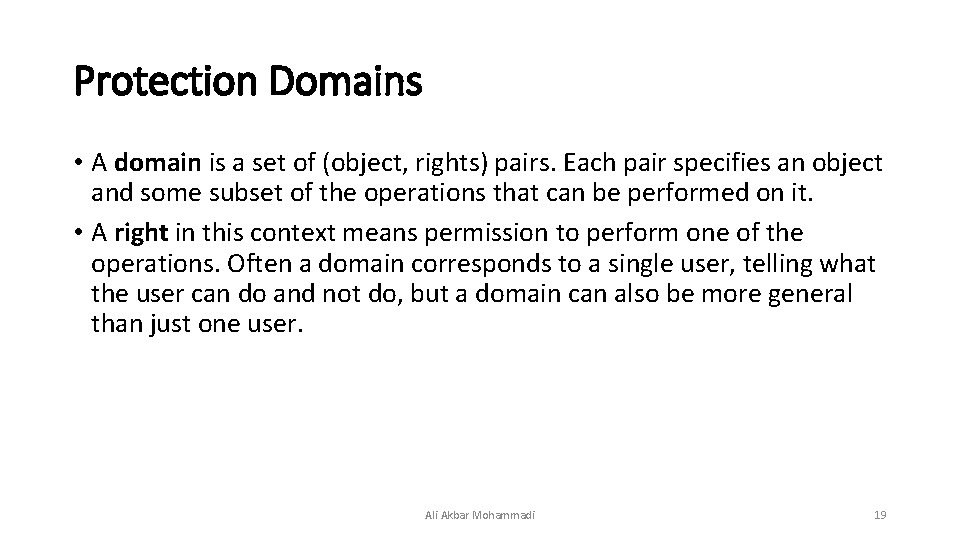 Protection Domains

• A domain is a set of (object, rights) pairs. Each pair specifies an object and some subset of the operations that can be performed on it.

• A right in this context means permission to perform one of the operations. Often a domain corresponds to a single user, telling what the user can do and not do, but a domain can also be more general than just one user.

Ali Akbar Mohammadi

19